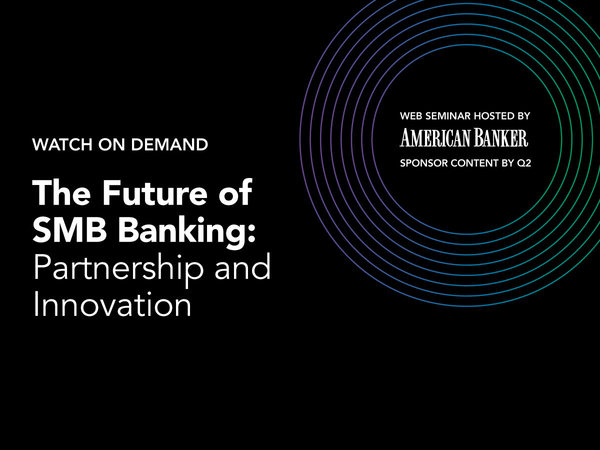 WATCH ON DEMAND

The Future of SMB Banking: Partnership and Innovation

WEB SEMINAR HOSTED BY

AMERICAN BANKER

SPONSOR CONTENT BY Q2